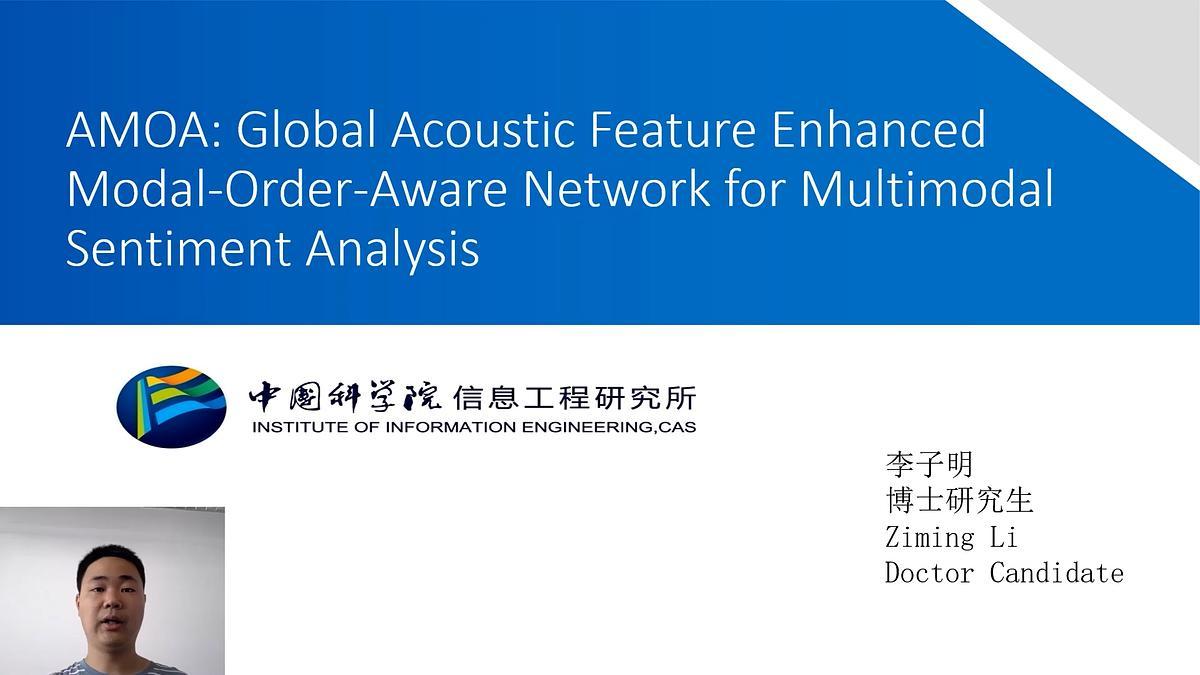 AMOA: Global Acoustic Feature Enhanced Modal-Order-Aware Network for Multimodal Sentiment Analysis

中国科学院 信息工程研究所
INSTITUTE OF INFORMATION ENGINEERING,CAS

李子明
博士研究生
Ziming Li
Doctor Candidate